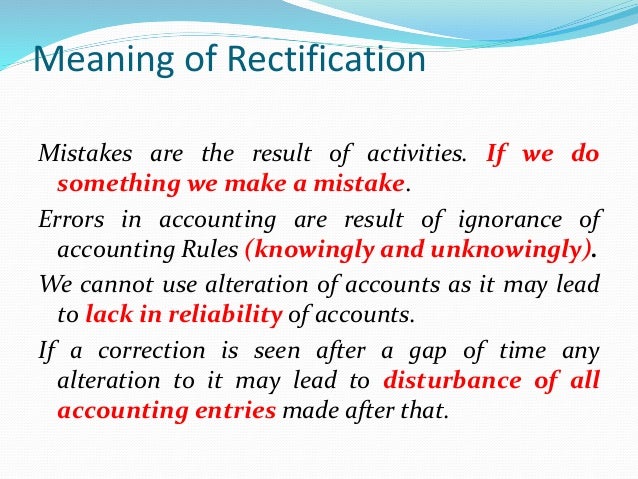 Meaning of Rectification

Mistakes are the result of activities. If we do something we make a mistake.

Errors in accounting are result of ignorance of accounting Rules (knowingly and unknowingly).

We cannot use alteration of accounts as it may lead to lack in reliability of accounts.

If a correction is seen after a gap of time any alteration to it may lead to disturbance of all accounting entries made after that.